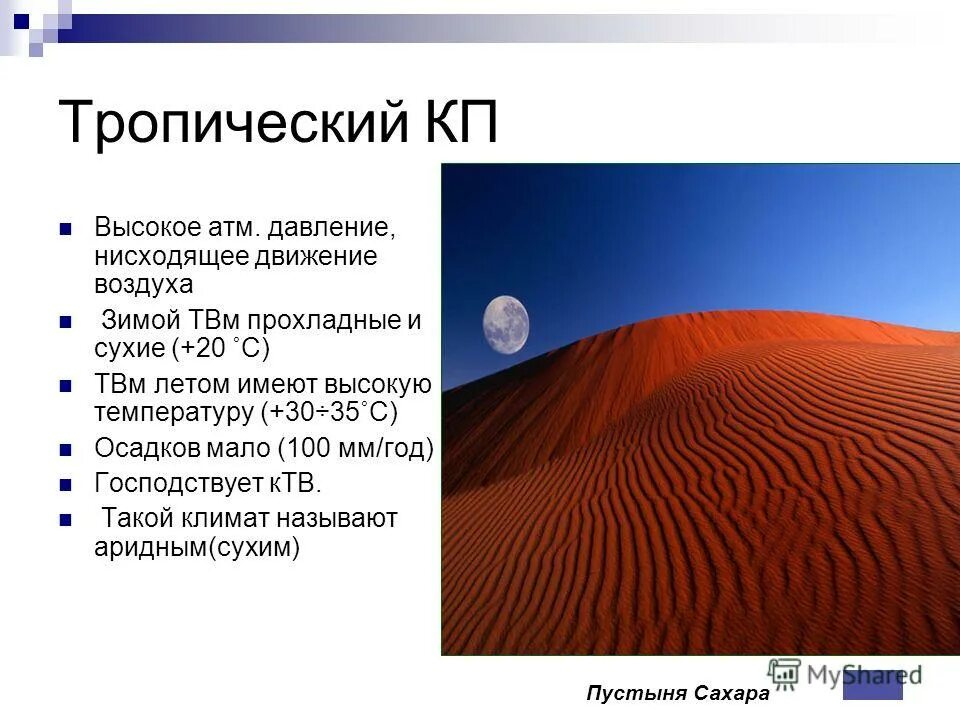 Тропический КП

Высокое атм. давление, нисходящее движение воздуха

Зимой ТВм прохладные и сухие (+20 ˚С)

ТВм летом имеют высокую температуру (+30÷35˚С)

Осадков мало (100 мм/год)

Господствует кТВ.

Такой климат называют аридным(сухим)

Пустыня Сахара

MyShared